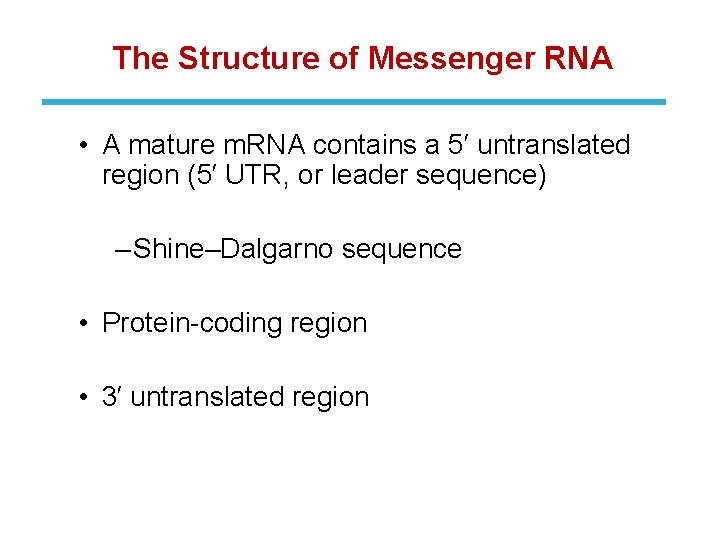 The Structure of Messenger RNA

• A mature mRNA contains a 5′ untranslated region (5′ UTR, or leader sequence)

–Shine–Dalgarno sequence

• Protein-coding region

• 3′ untranslated region